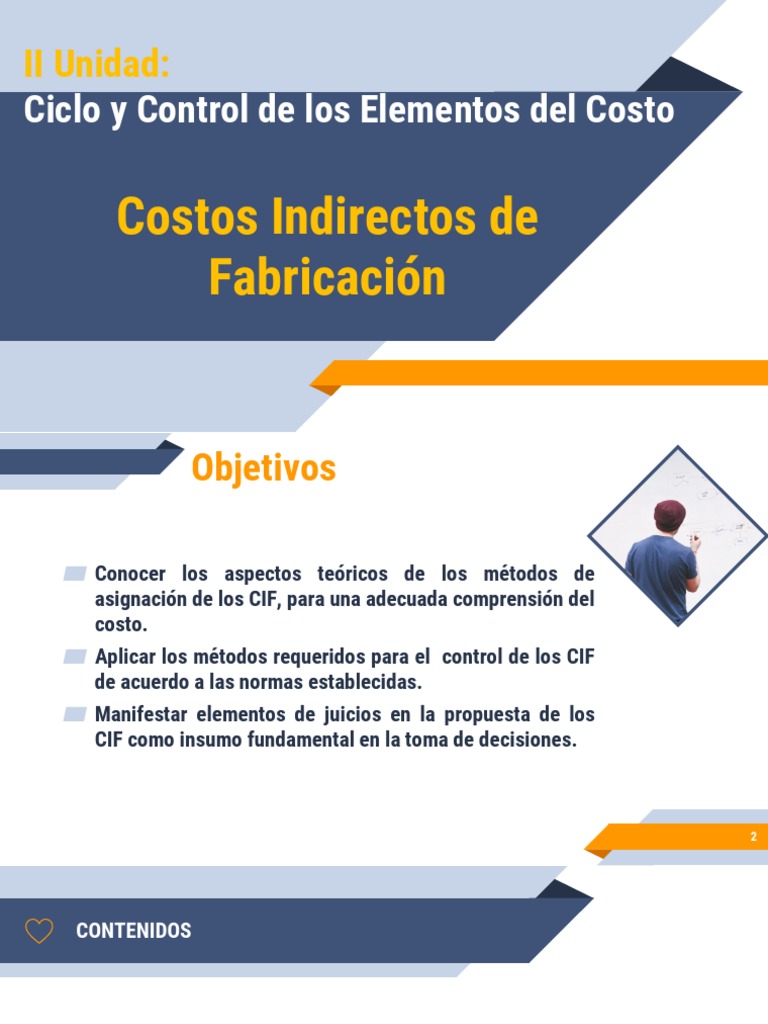 II Unidad:
Ciclo y Control de los Elementos del Costo

Costos Indirectos de Fabricación

Objetivos

Conocer los aspectos teóricos de los métodos de asignación de los CIF, para una adecuada comprensión del costo.

Aplicar los métodos requeridos para el control de los CIF de acuerdo a las normas establecidas.

Manifestar elementos de juicios en la propuesta de los CIF como insumo fundamental en la toma de decisiones.

2

CONTENIDOS